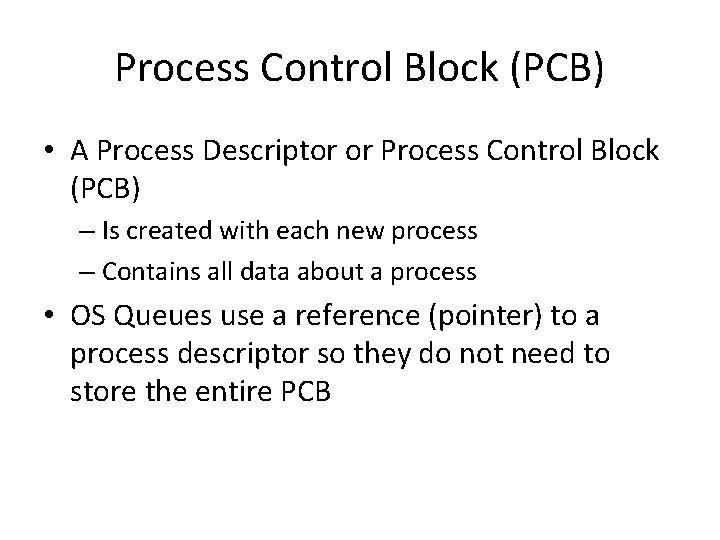 Process Control Block (PCB)

• A Process Descriptor or Process Control Block (PCB)
– Is created with each new process
– Contains all data about a process

• OS Queues use a reference (pointer) to a process descriptor so they do not need to store the entire PCB